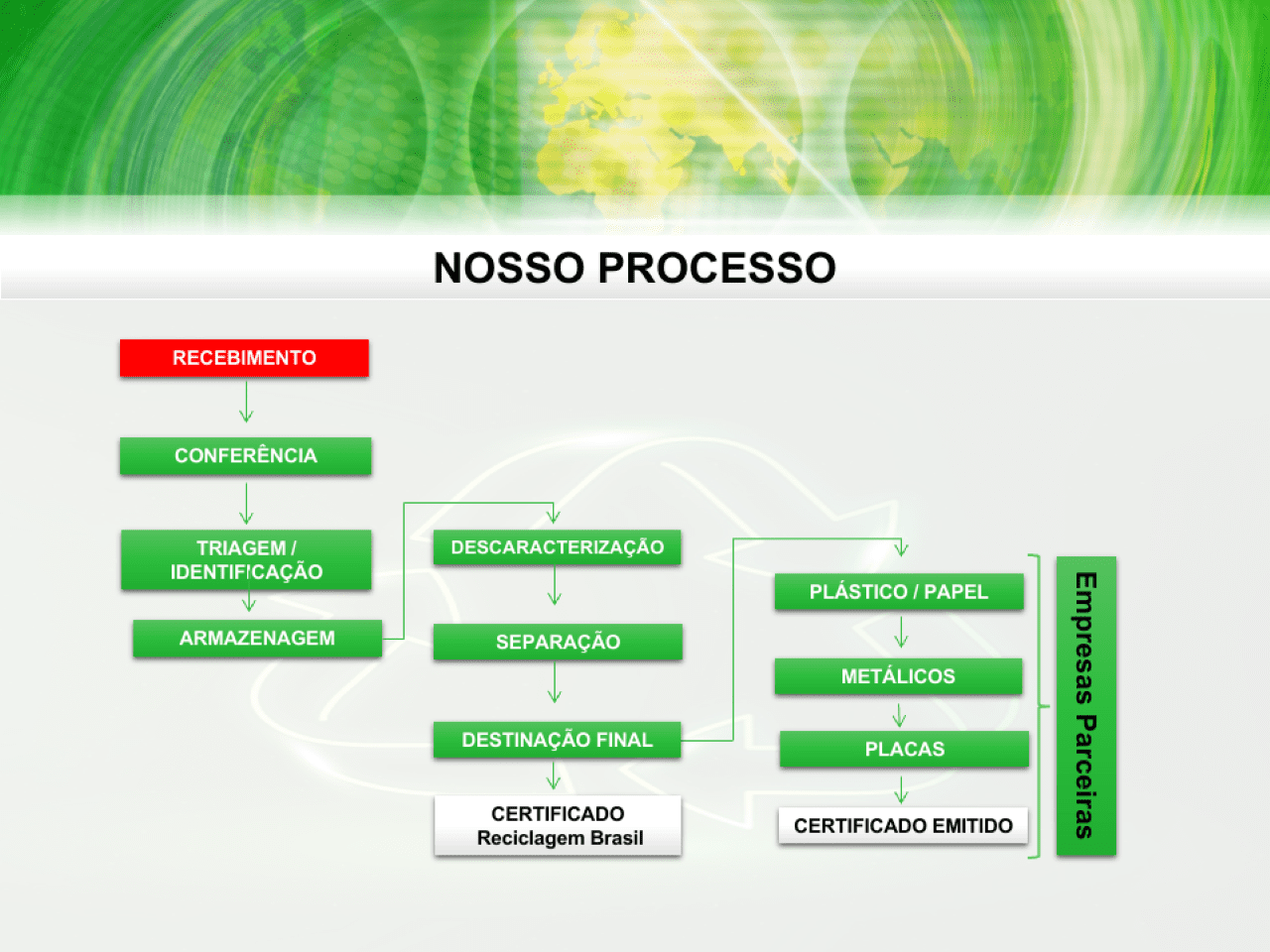 NOSSO PROCESSO

RECEBIMENTO

CONFERÊNCIA

TRIAGEM / IDENTIFICAÇÃO

ARMAZENAGEM

DESCARACTERIZAÇÃO

SEPARAÇÃO

DESTINAÇÃO FINAL

CERTIFICADO Reciclagem Brasil

PLÁSTICO / PAPEL

METÁLICOS

PLACAS

CERTIFICADO EMITIDO

Empresas Parceiras